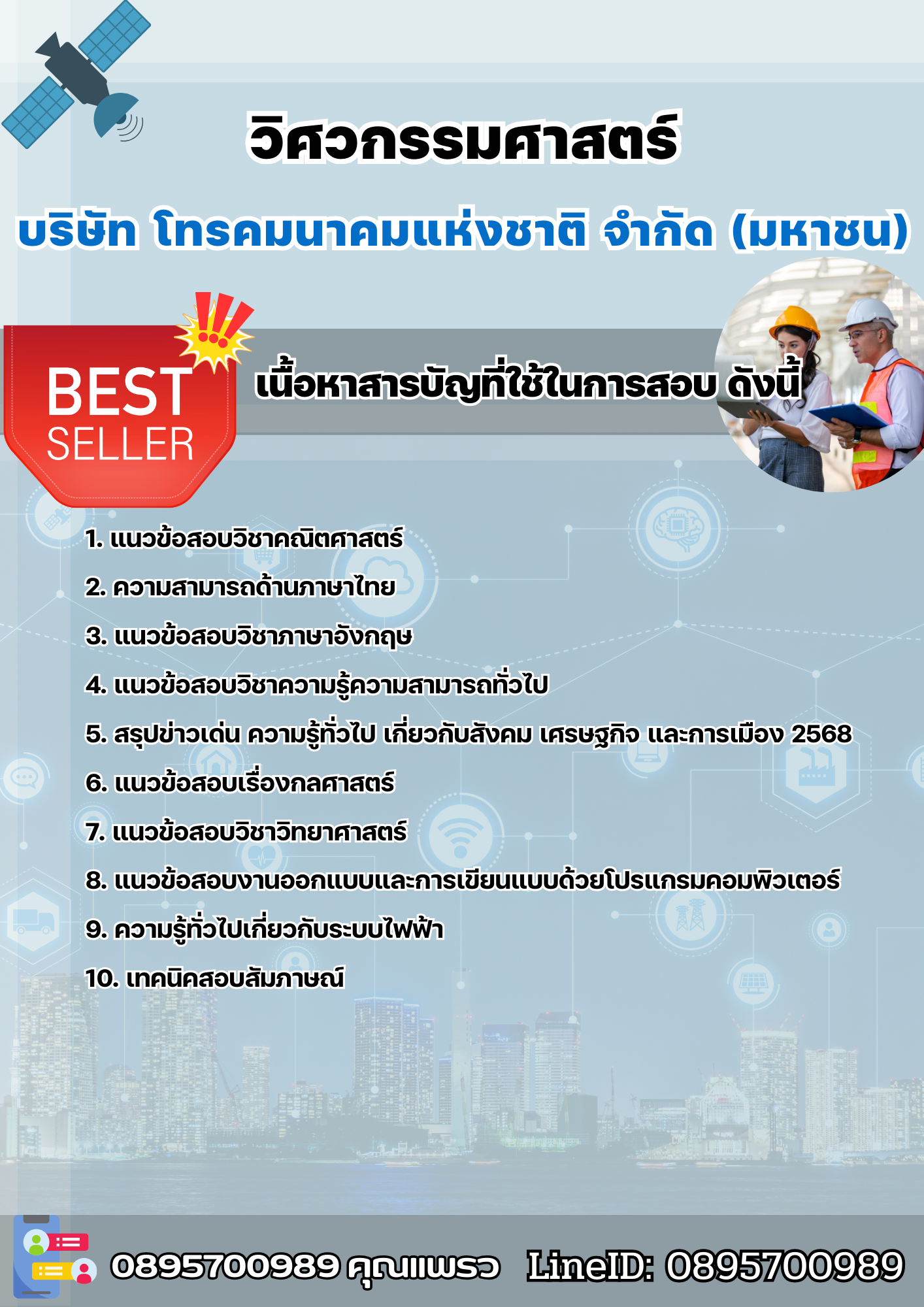 วิศวกรรมศาสตร์

บริษัท โทรคมนาคมแห่งชาติ จำกัด (มหาชน)

BEST SELLER

เนื้อหาสารบัญที่ใช้ในการสอบ ดังนี้

1. แนวข้อสอบวิชาคณิตศาสตร์

2. ความสามารถด้านภาษาไทย

3. แนวข้อสอบวิชาภาษาอังกฤษ

4. แนวข้อสอบวิชาความรู้ความสามารถทั่วไป

5. สรุปข่าวเด่น ความรู้ทั่วไป เกี่ยวกับสังคม เศรษฐกิจ และการเมือง 2568

6. แนวข้อสอบเรื่องกลศาสตร์

7. แนวข้อสอบวิชาวิทยาศาสตร์

8. แนวข้อสอบงานออกแบบและการเขียนแบบด้วยโปรแกรมคอมพิวเตอร์

9. ความรู้ทั่วไปเกี่ยวกับระบบไฟฟ้า

10. เทคนิคสอบสัมภาษณ์

0895700989 คุณแพรว LineID: 0895700989